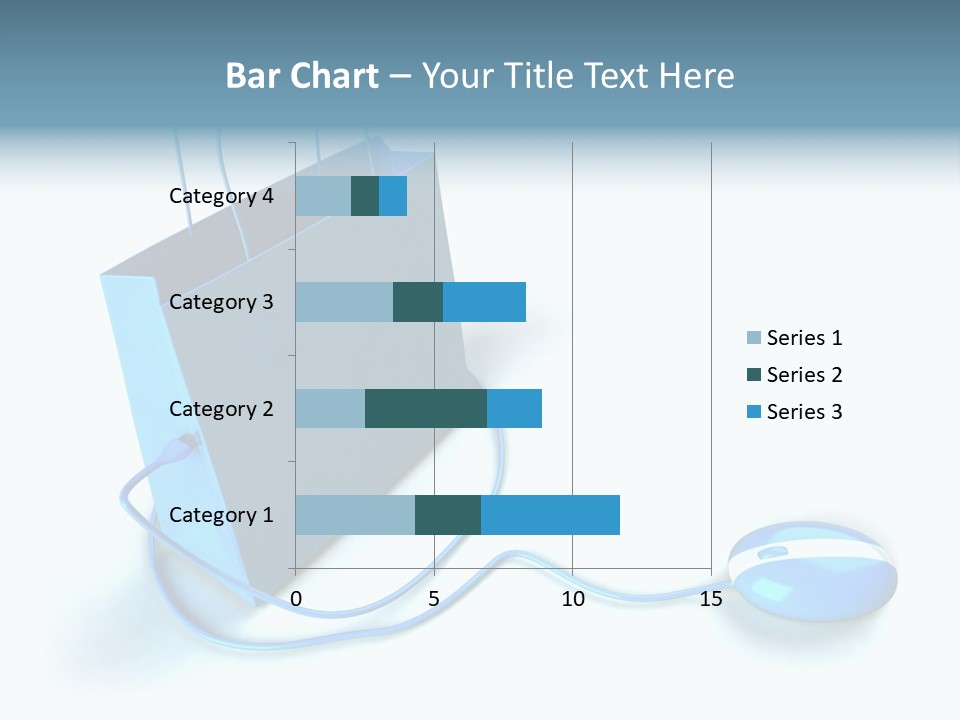 Bar Chart – Your Title Text Here

Category 4
Category 3
Category 2
Category 1

0
5
10
15

Series 1
Series 2
Series 3